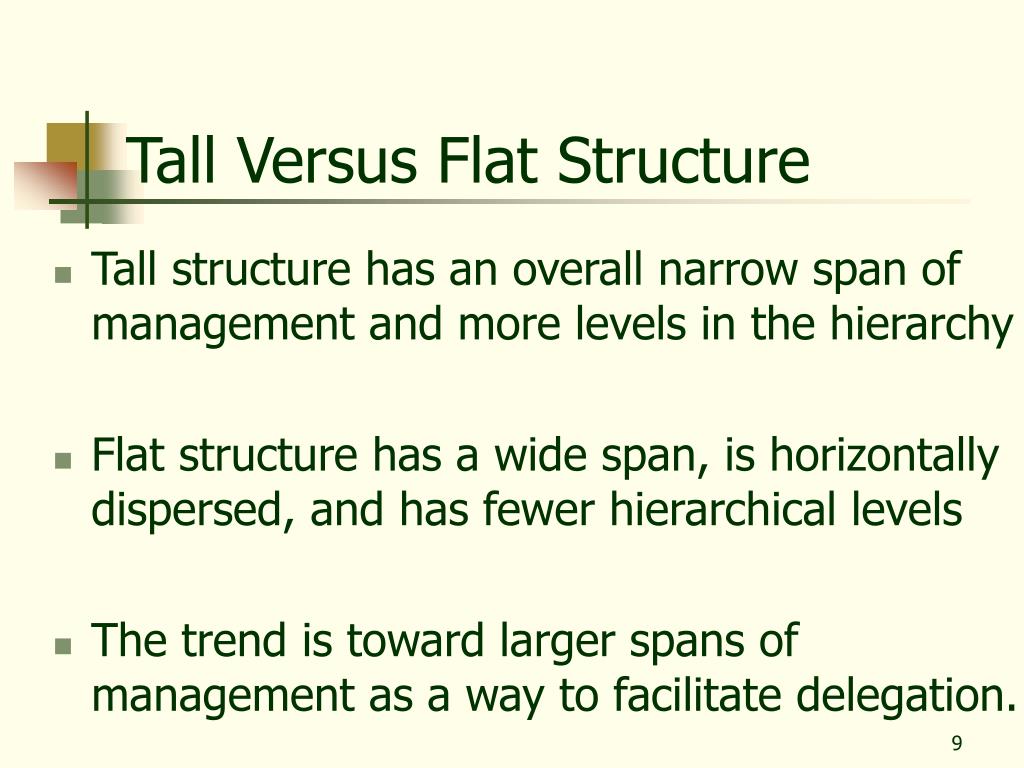 Tall Versus Flat Structure

- Tall structure has an overall narrow span of management and more levels in the hierarchy

- Flat structure has a wide span, is horizontally dispersed, and has fewer hierarchical levels

- The trend is toward larger spans of management as a way to facilitate delegation.

9